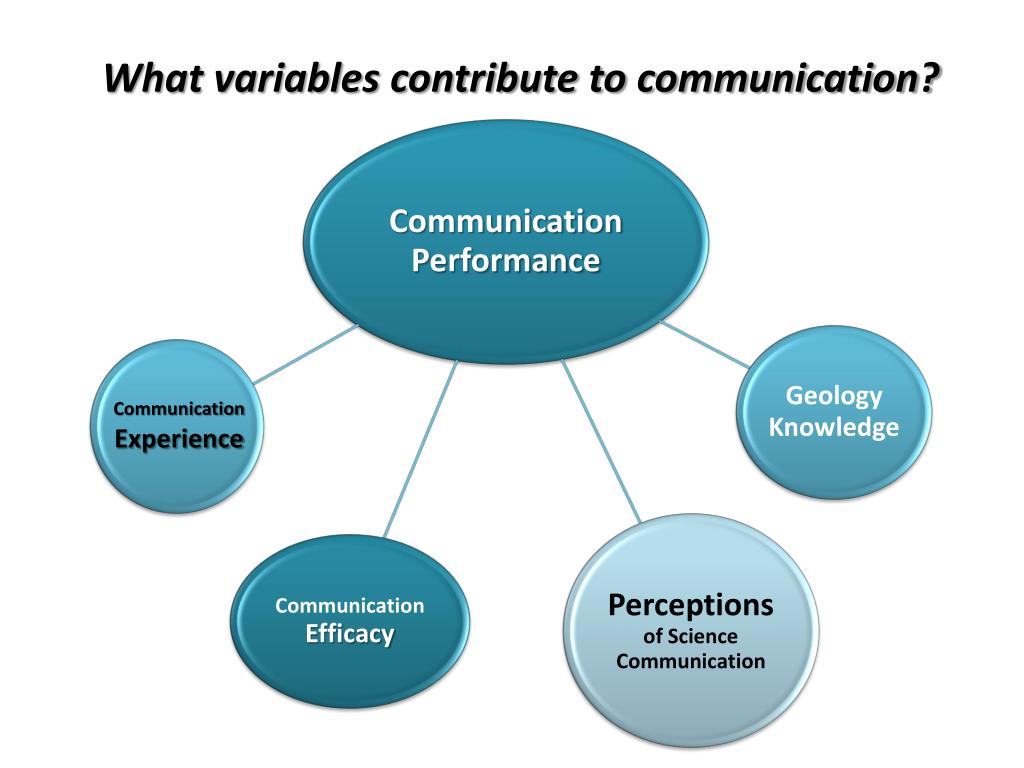 What variables contribute to communication?

Communication Performance

Communication Experience

Geology Knowledge

Communication Efficacy

Perceptions of Science Communication